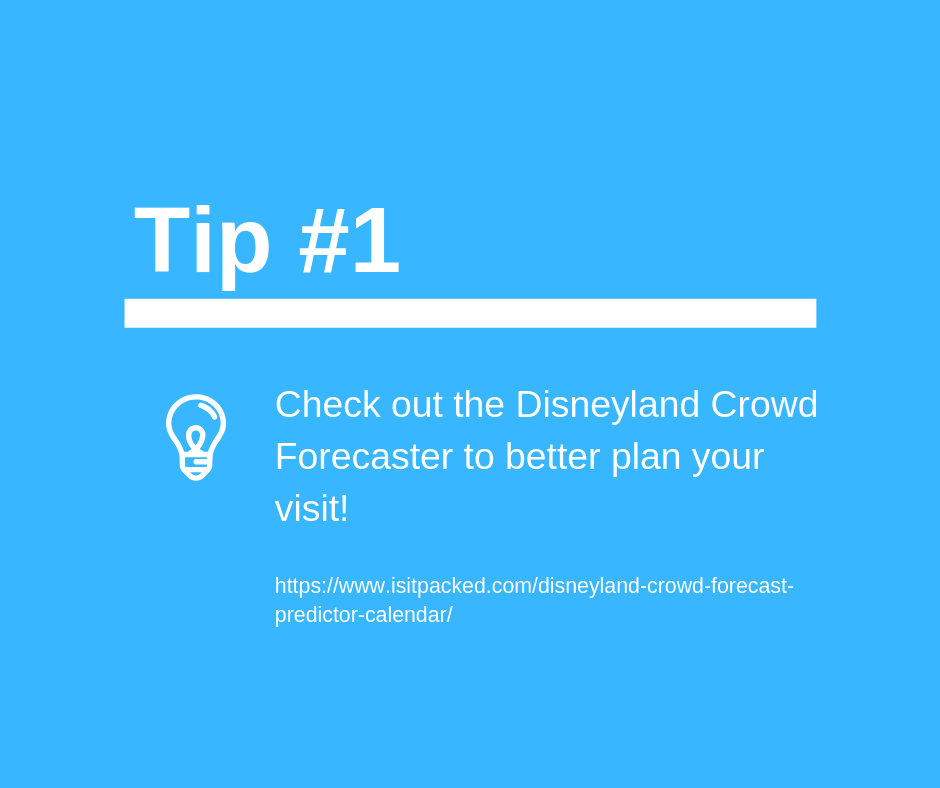 Tip #1

Check out the Disneyland Crowd Forecaster to better plan your visit!

https://www.isitpacked.com/disneyland-crowd-forecast-predictor-calendar/